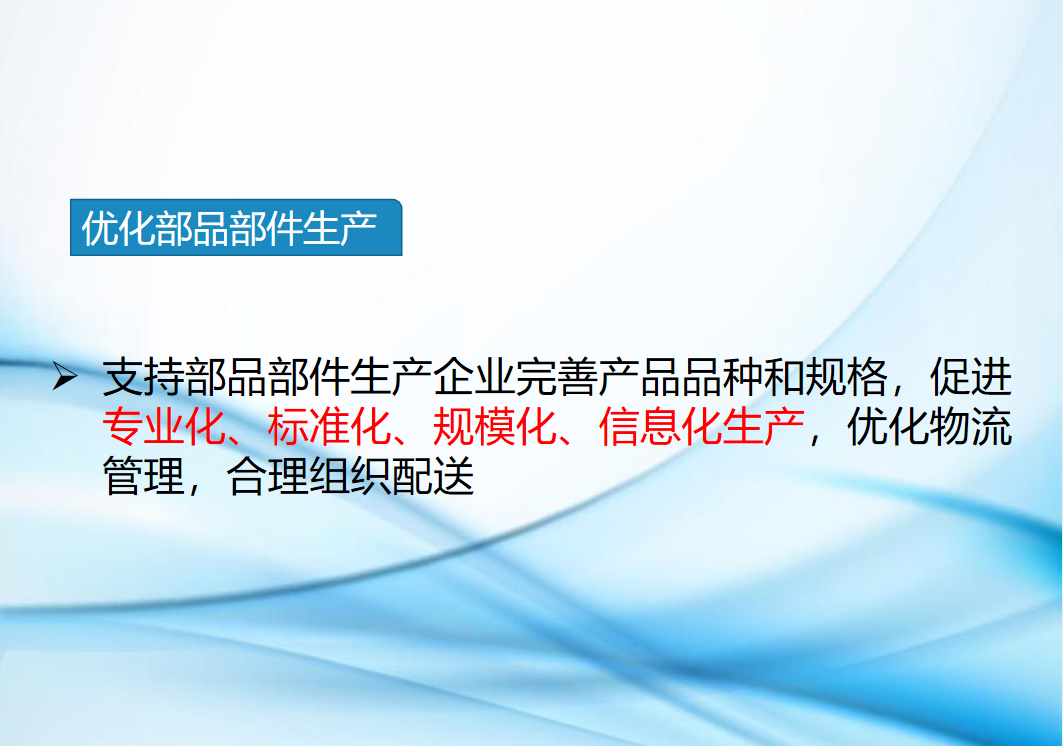 优化部品部件生产

➢ 支持部品部件生产企业完善产品品种和规格，促进专业化、标准化、规模化、信息化生产，优化物流管理，合理组织配送